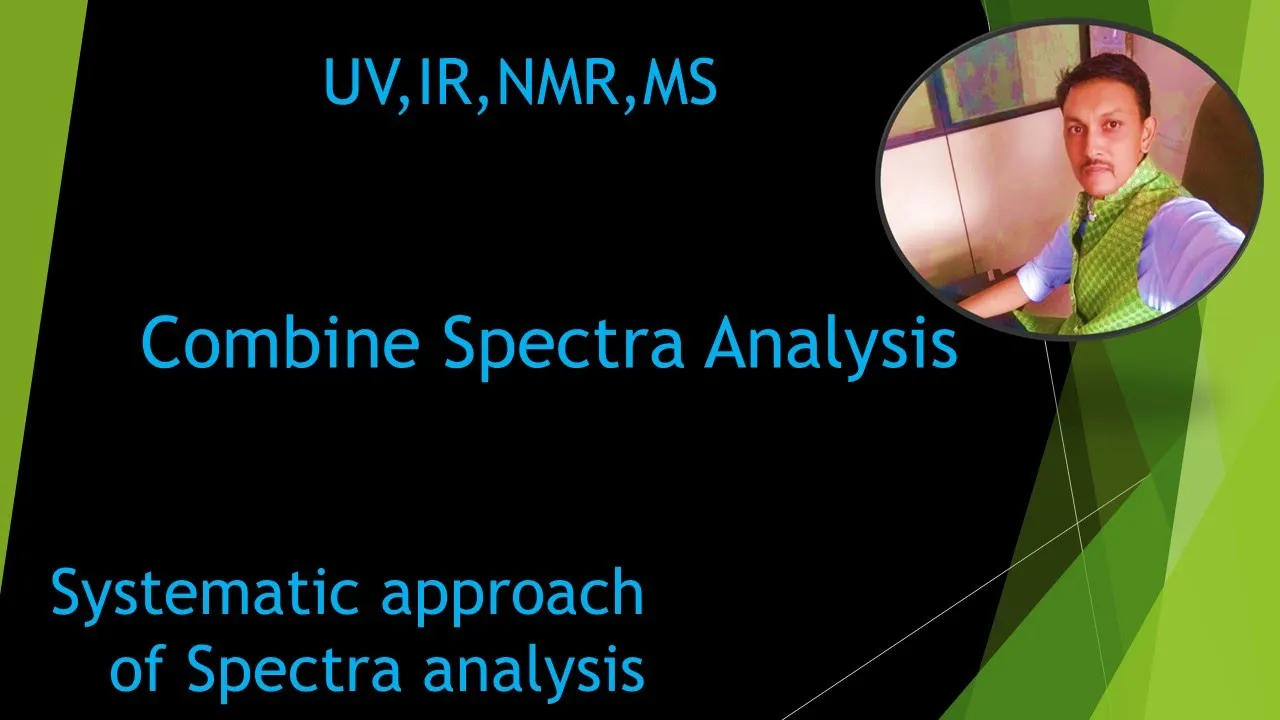 UV,IR,NMR,MS

Combine Spectra Analysis

Systematic approach of Spectra analysis